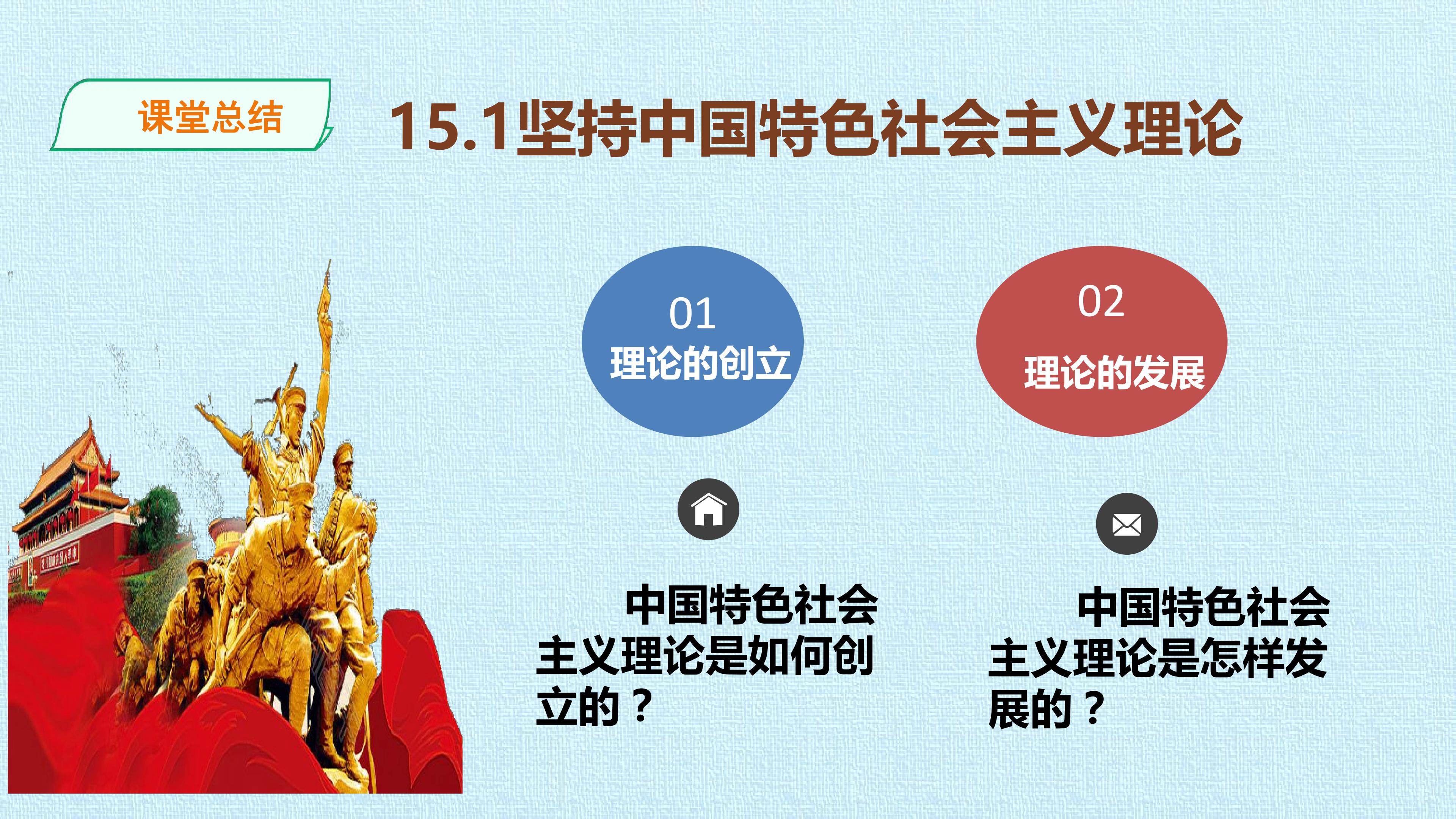 课堂总结

15.1坚持中国特色社会主义理论

01
理论的创立

中国特色社会主义理论是如何创立的？

02
理论的发展

中国特色社会主义理论是怎样发展的？